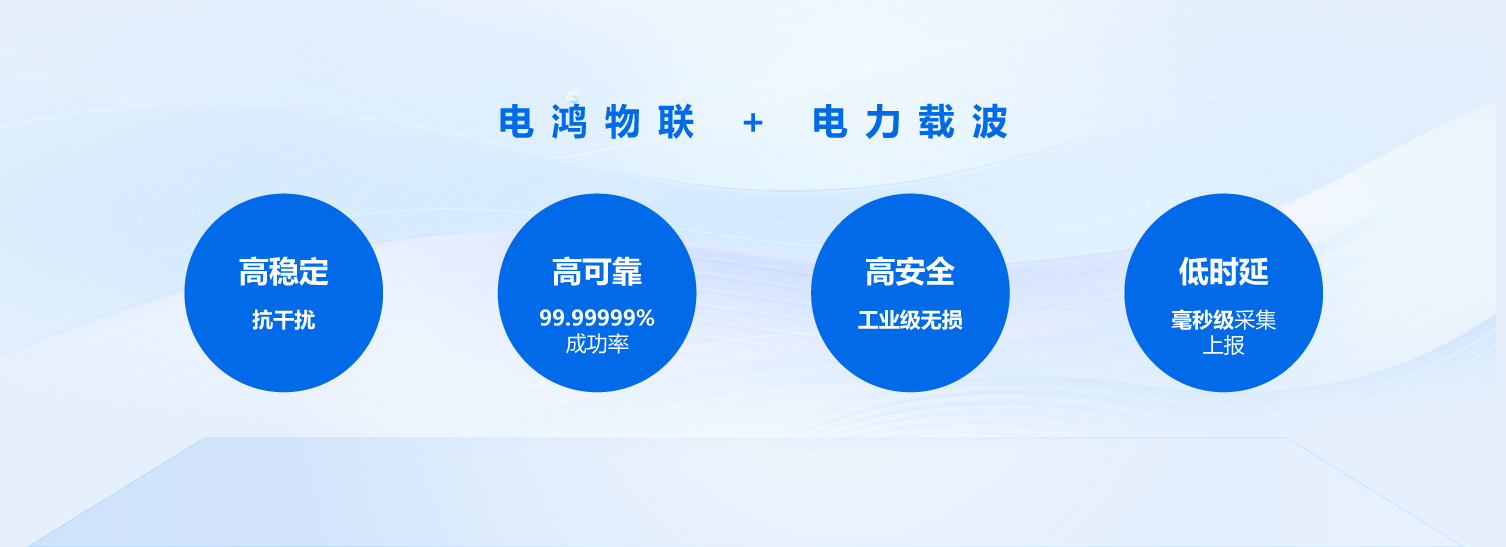 电鸿物联 + 电力载波

高稳定
抗干扰

高可靠
99.99999%
成功率

高安全
工业级无损

低时延
毫秒级采集
上报